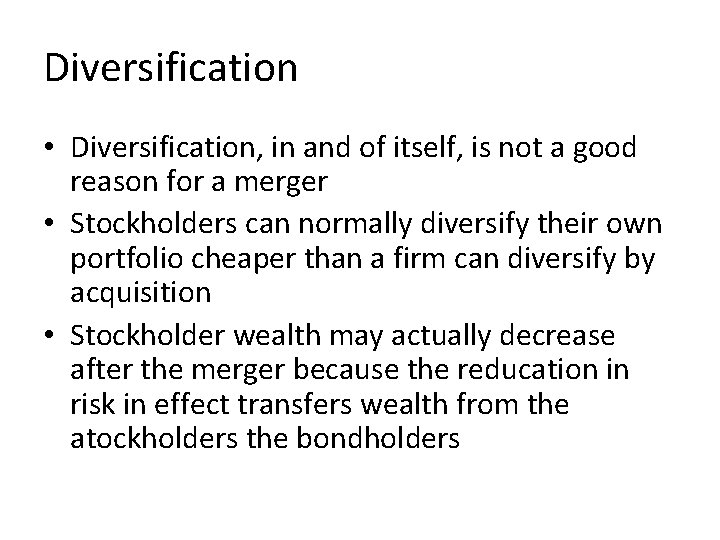 Diversification

• Diversification, in and of itself, is not a good reason for a merger
• Stockholders can normally diversify their own portfolio cheaper than a firm can diversify by acquisition
• Stockholder wealth may actually decrease after the merger because the reducation in risk in effect transfers wealth from the atockholders the bondholders